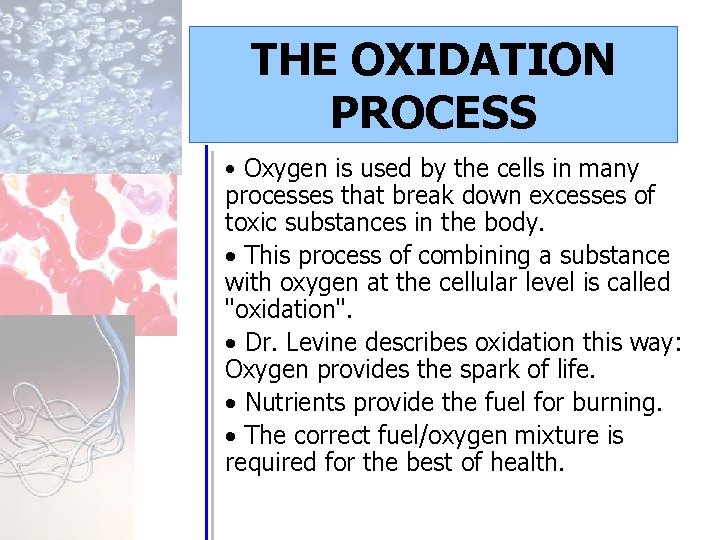 THE OXIDATION PROCESS

• Oxygen is used by the cells in many processes that break down excesses of toxic substances in the body.

• This process of combining a substance with oxygen at the cellular level is called "oxidation".

• Dr. Levine describes oxidation this way: Oxygen provides the spark of life.

• Nutrients provide the fuel for burning.

• The correct fuel/oxygen mixture is required for the best of health.